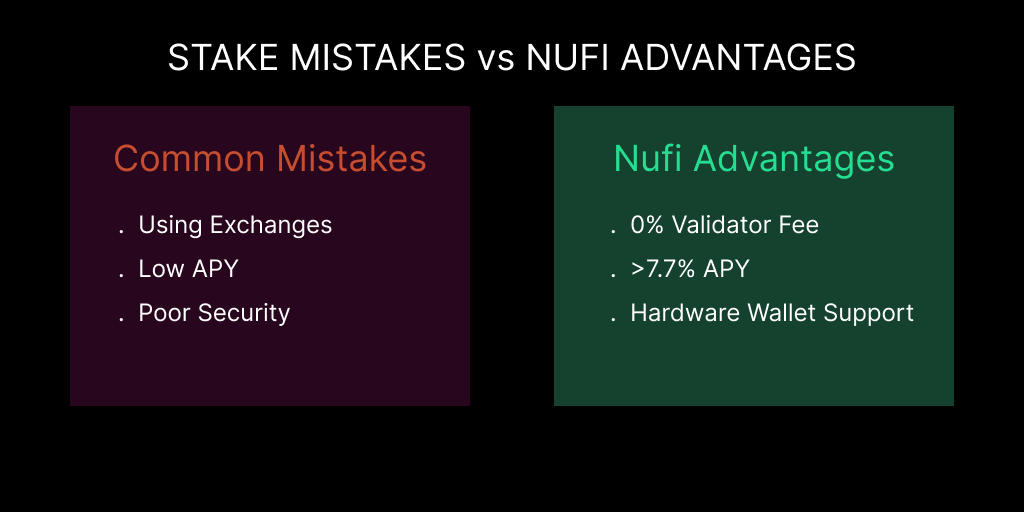 STAKE MISTAKES vs NUFI ADVANTAGES

Common Mistakes

. Using Exchanges
. Low APY
. Poor Security

Nufi Advantages

. 0% Validator Fee
. >7.7% APY
. Hardware Wallet Support